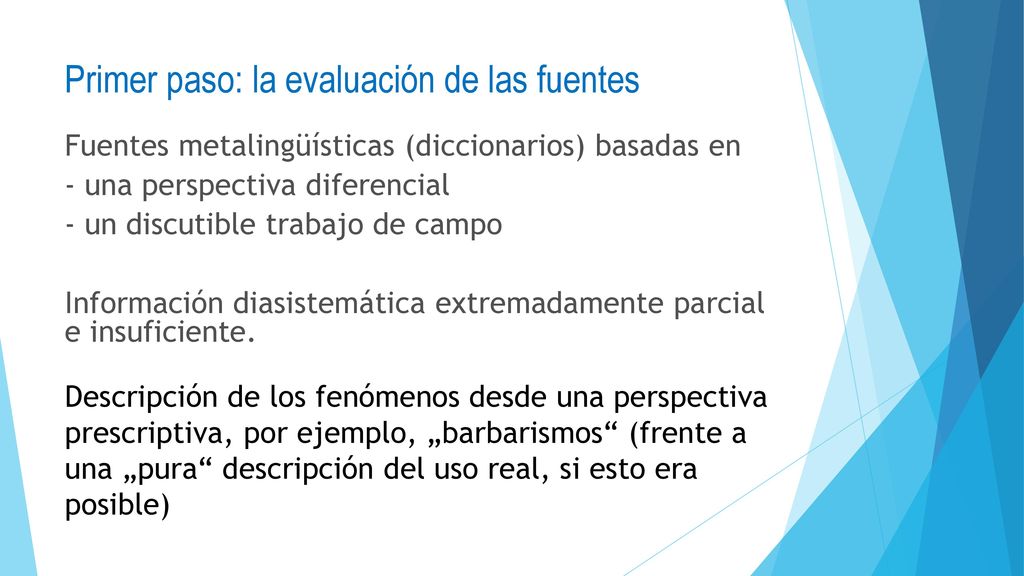 Primer paso: la evaluación de las fuentes

Fuentes metalingüísticas (diccionarios) basadas en
- una perspectiva diferencial
- un discutible trabajo de campo

Información diasistemática extremadamente parcial e insuficiente.

Descripción de los fenómenos desde una perspectiva prescriptiva, por ejemplo, „barbarismos“ (frente a una „pura“ descripción del uso real, si esto era posible)